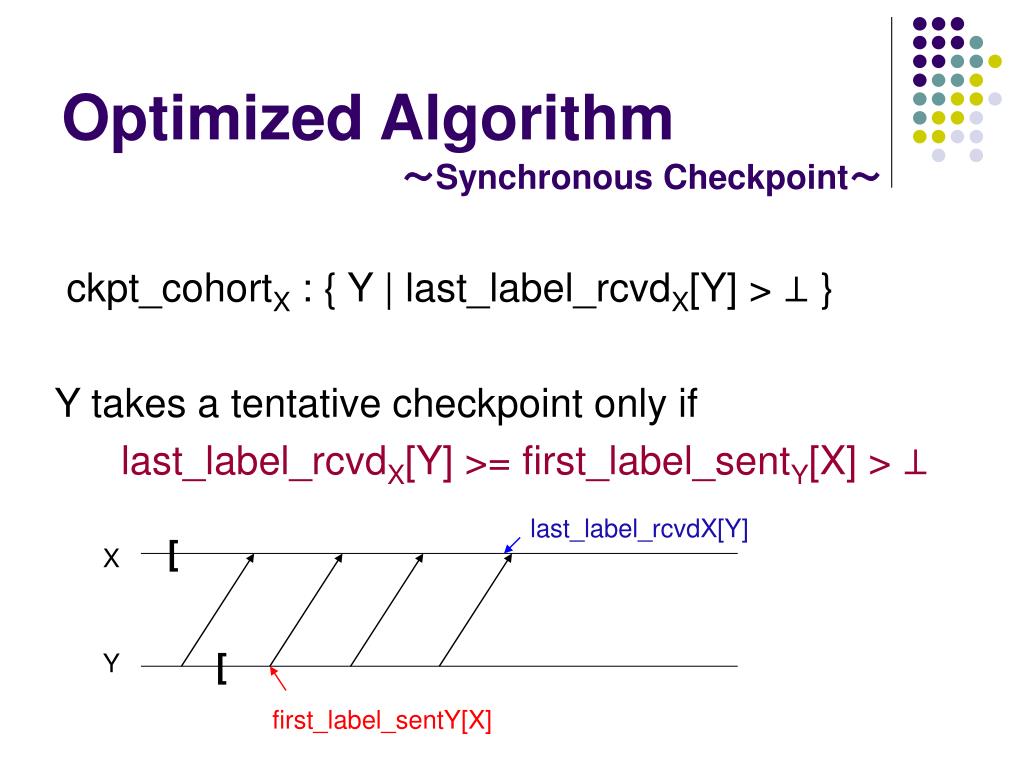 Optimized Algorithm
～Synchronous Checkpoint～

ckpt_cohort$_X$ : { Y | last_label_rcvd$_X$[Y] > ⊥ }

Y takes a tentative checkpoint only if
last_label_rcvd$_X$[Y] >= first_label_sent$_Y$[X] > ⊥

last_label_rcvdX[Y]

X [

Y [

first_label_sentY[X]